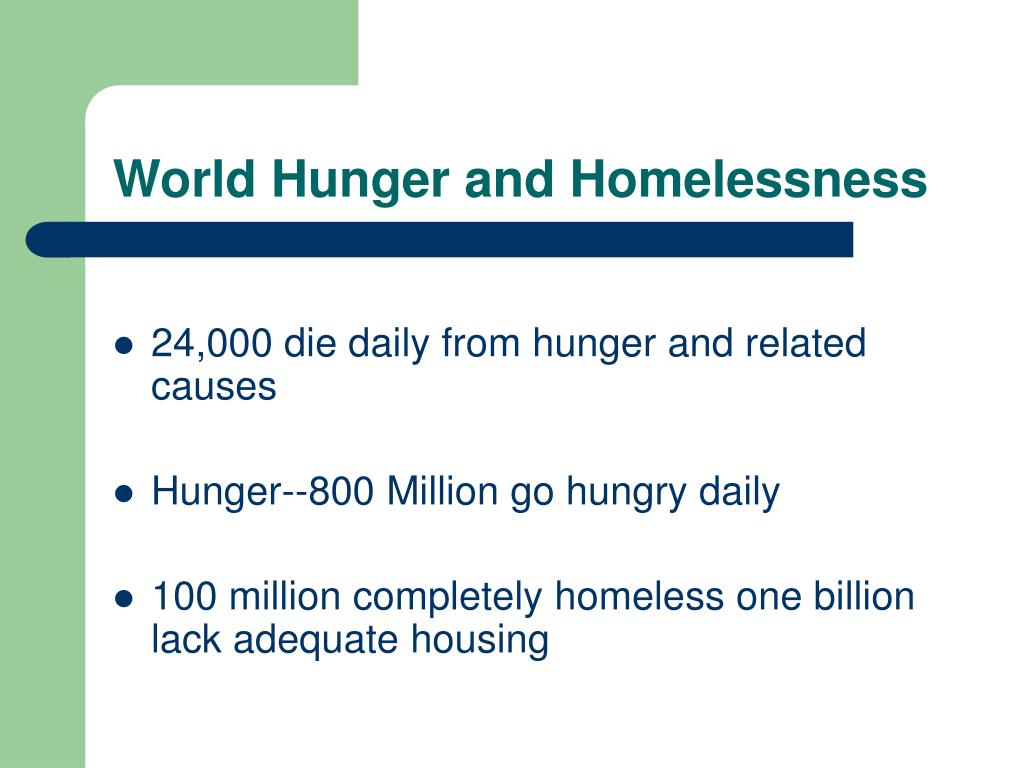 World Hunger and Homelessness

- 24,000 die daily from hunger and related causes
- Hunger--800 Million go hungry daily
- 100 million completely homeless one billion lack adequate housing